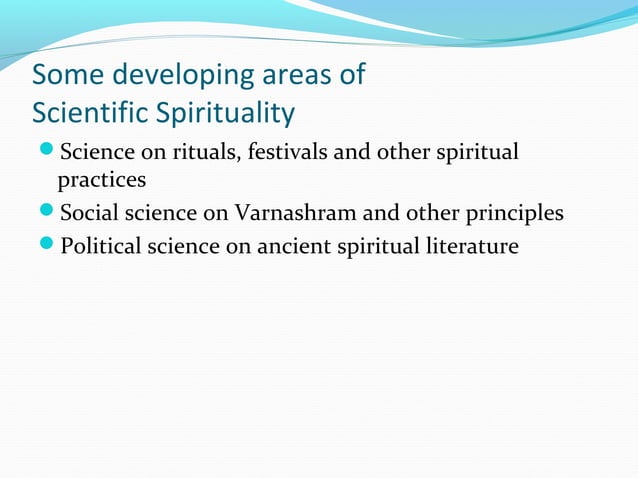 Some developing areas of Scientific Spirituality

- Science on rituals, festivals and other spiritual practices
- Social science on Varnashram and other principles
- Political science on ancient spiritual literature